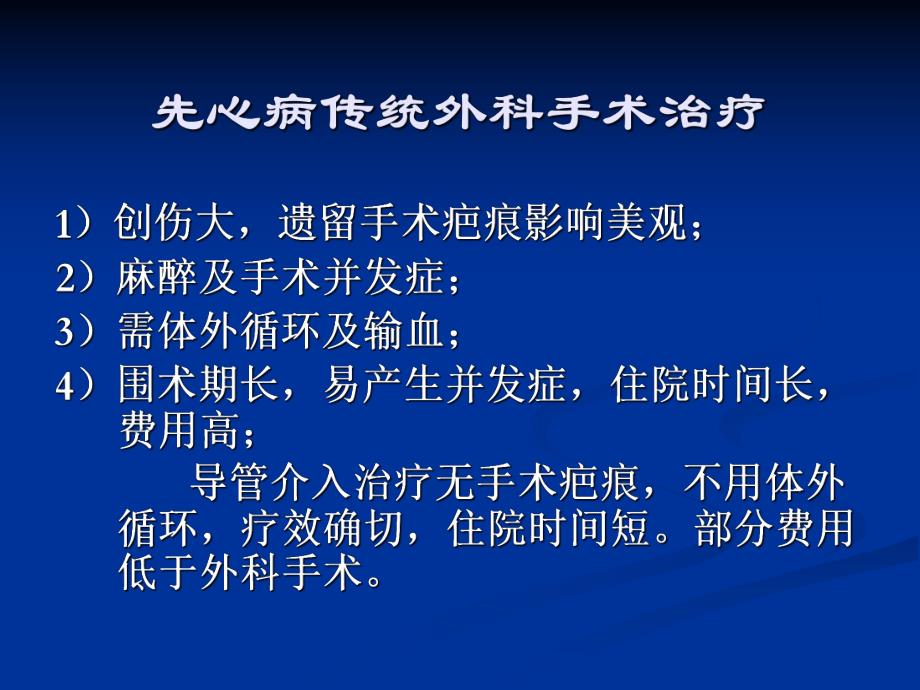 先心病传统外科手术治疗

1）创伤大，遗留手术疤痕影响美观；
2）麻醉及手术并发症；
3）需体外循环及输血；
4）围术期长，易产生并发症，住院时间长，费用高；

导管介入治疗无手术疤痕，不用体外循环，疗效确切，住院时间短。部分费用低于外科手术。